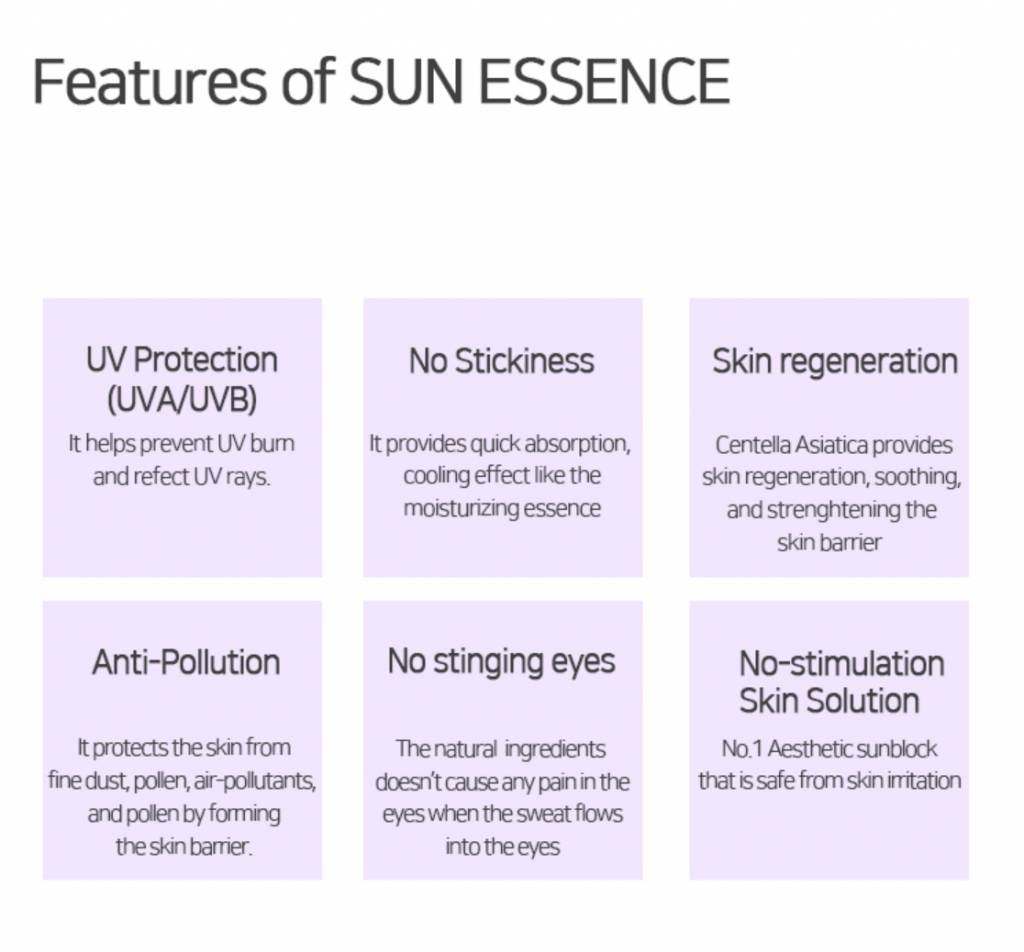 Features of SUN ESSENCE

UV Protection (UVA/UVB)

It helps prevent UV burn and refect UV rays.

No Stickiness

It provides quick absorption, cooling effect like the moisturizing essence

Skin regeneration

Centella Asiatica provides skin regeneration, soothing, and strenghtening the skin barrier

Anti-Pollution

It protects the skin from fine dust, pollen, air-pollutants, and pollen by forming the skin barrier.

No stinging eyes

The natural ingredients doesn't cause any pain in the eyes when the sweat flows into the eyes

No-stimulation Skin Solution

No.1 Aesthetic sunblock that is safe from skin irritation